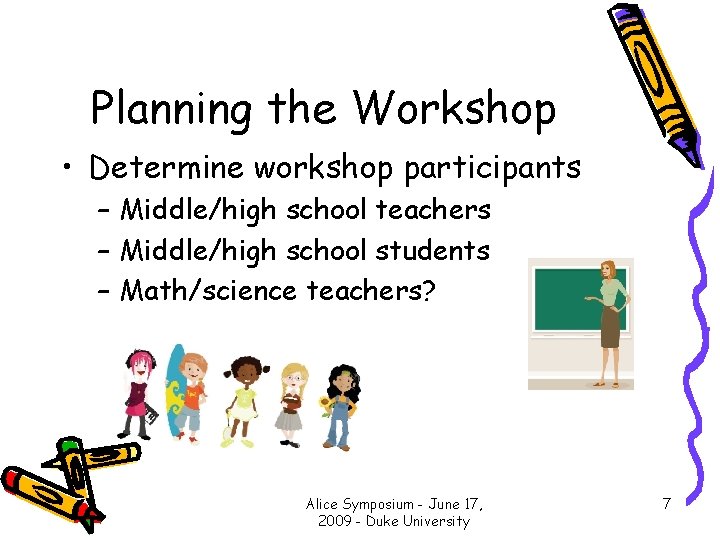 Planning the Workshop

• Determine workshop participants
– Middle/high school teachers
– Middle/high school students
– Math/science teachers?

Alice Symposium - June 17, 2009 - Duke University

7